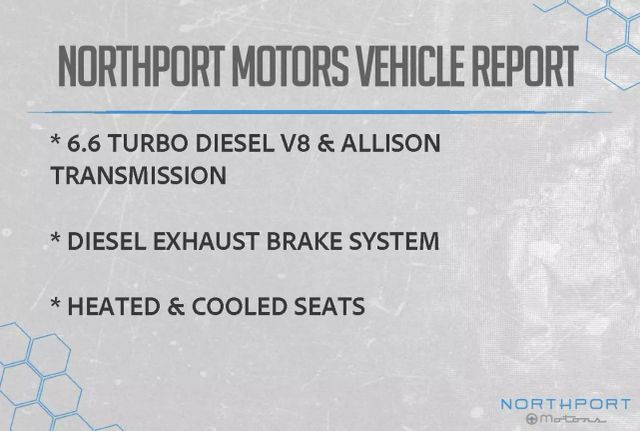 NORTHPORT MOTORS VEHICLE REPORT

* 6.6 TURBO DIESEL V8 & ALLISON TRANSMISSION

* DIESEL EXHAUST BRAKE SYSTEM

* HEATED & COOLED SEATS

NORTHPORT
Motors